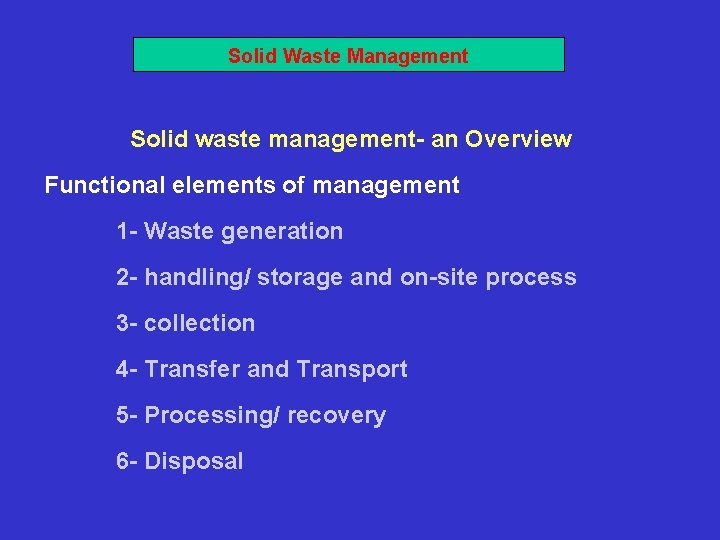 Solid Waste Management

Solid waste management- an Overview

Functional elements of management

1- Waste generation

2- handling/ storage and on-site process

3- collection

4- Transfer and Transport

5- Processing/ recovery

6- Disposal